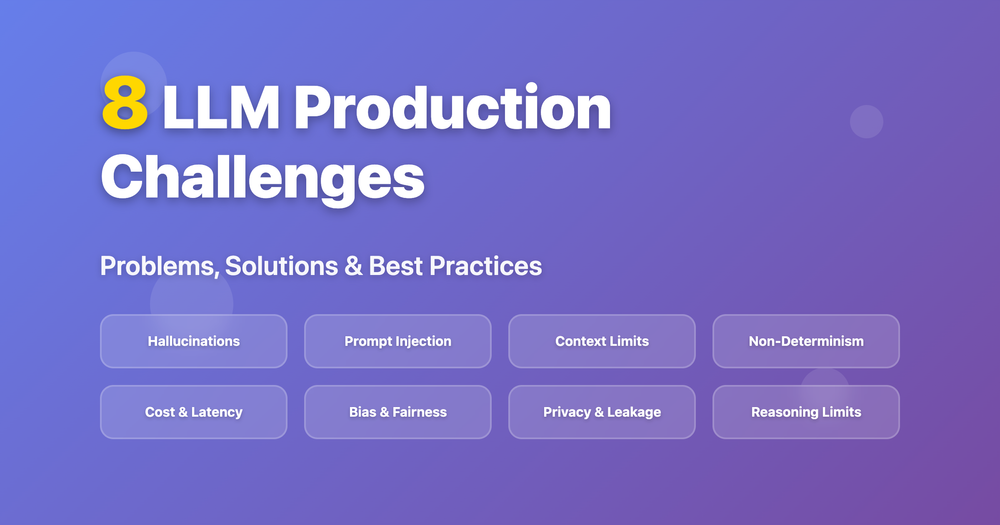 8 LLM Production Challenges

Problems, Solutions & Best Practices

Hallucinations

Prompt Injection

Context Limits

Non-Determinism

Cost & Latency

Bias & Fairness

Privacy & Leakage

Reasoning Limits